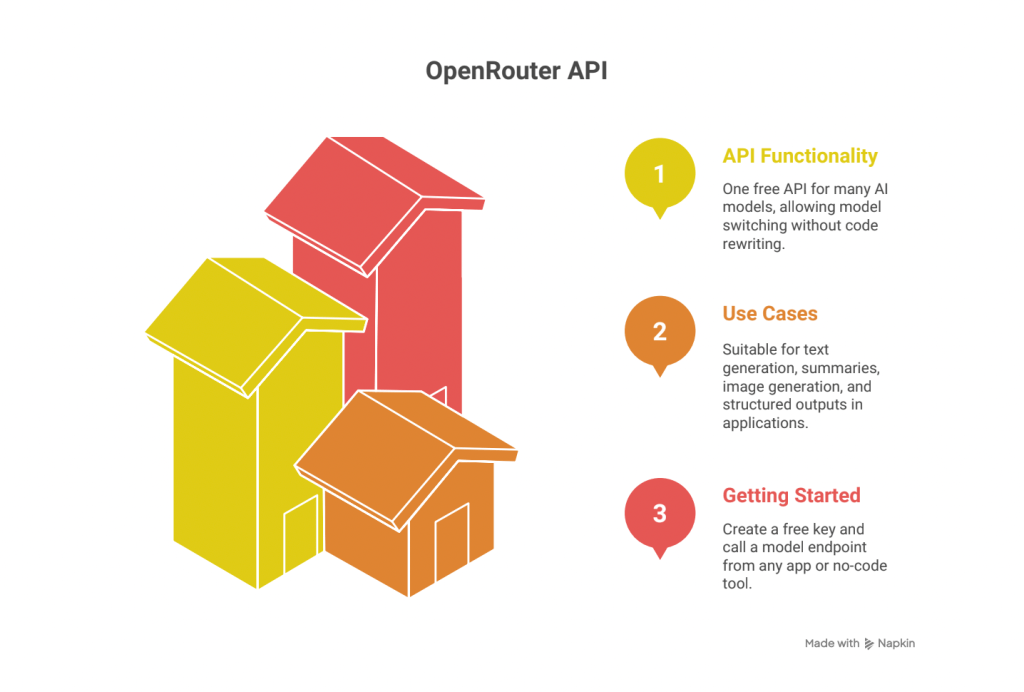 OpenRouter API

1

API Functionality

One free API for many AI models, allowing model switching without code rewriting.

2

Use Cases

Suitable for text generation, summaries, image generation, and structured outputs in applications.

3

Getting Started

Create a free key and call a model endpoint from any app or no-code tool.

Made with Napkin